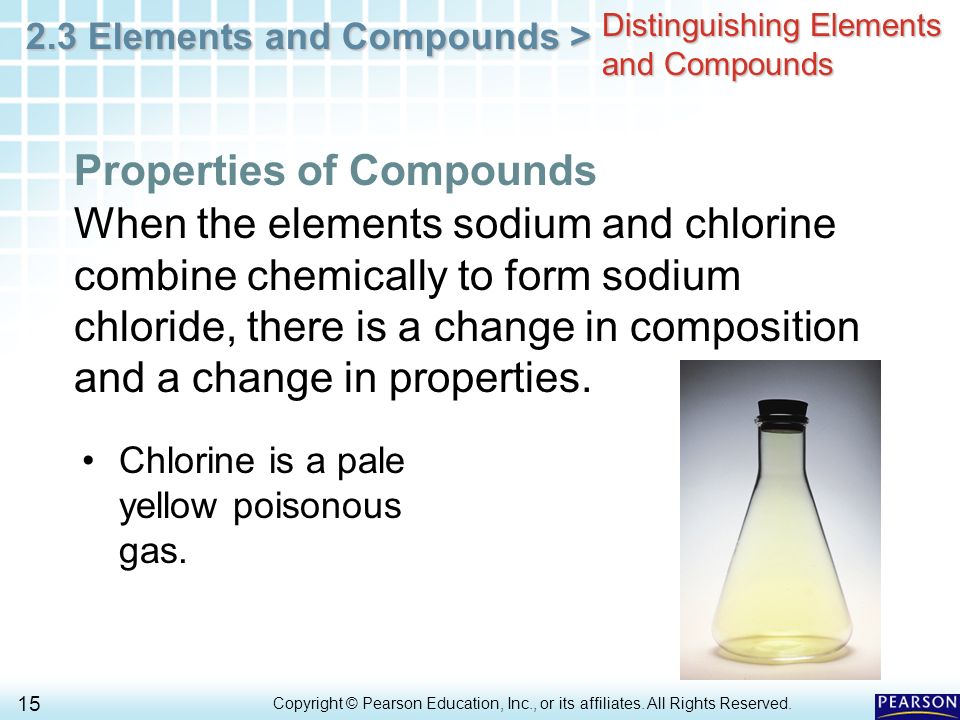 2.3 Elements and Compounds > Distinguishing Elements and Compounds

Properties of Compounds

When the elements sodium and chlorine combine chemically to form sodium chloride, there is a change in composition and a change in properties.

• Chlorine is a pale yellow poisonous gas.

15

Copyright © Pearson Education, Inc., or its affiliates. All Rights Reserved.

PEARSON